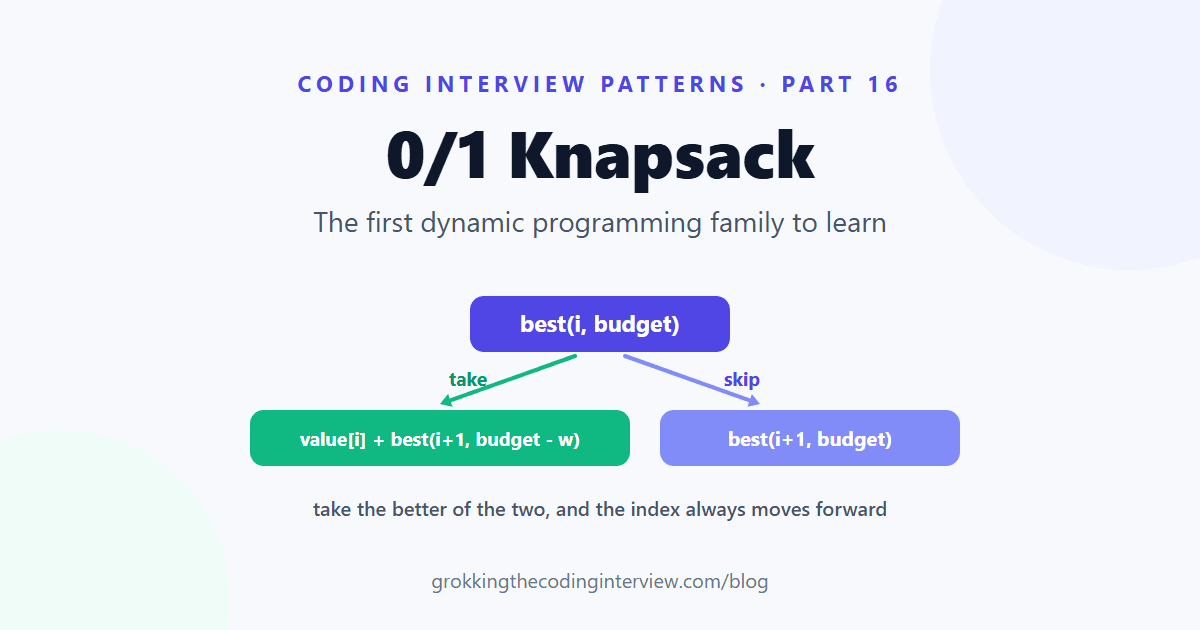 CODING INTERVIEW PATTERNS · PART 16

0/1 Knapsack

The first dynamic programming family to learn

best(i, budget)

take

skip

value[i] + best(i+1, budget - w)

best(i+1, budget)

take the better of the two, and the index always moves forward

grokkingthecodinginterview.com/blog